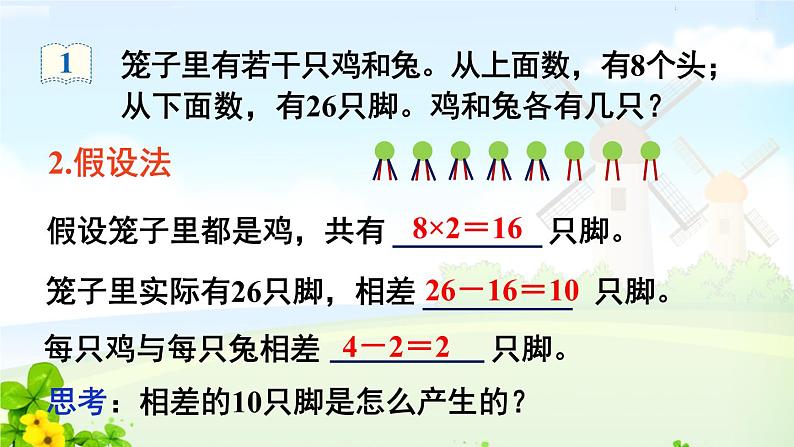 1 笼子里有若干只鸡和兔。从上面数，有8个头；从下面数，有26只脚。鸡和兔各有几只？

2.假设法

假设笼子里都是鸡，共有 $8\times2=16$ 只脚。

笼子里实际有26只脚，相差 $26-16=10$ 只脚。

每只鸡与每只兔相差 $4-2=2$ 只脚。

思考：相差的10只脚是怎么产生的？